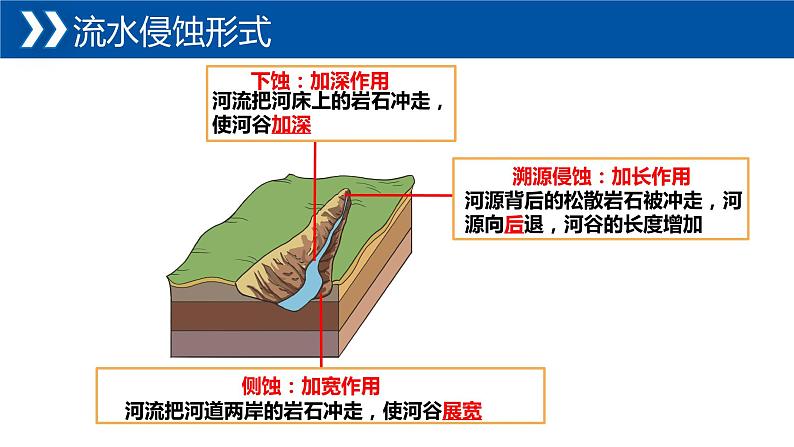 流水侵蚀形式

下蚀：加深作用
河流把河床上的岩石冲走，使河谷加深

溯源侵蚀：加长作用
河源背后的松散岩石被冲走，河源向后退，河谷的长度增加

侧蚀：加宽作用
河流把河道两岸的岩石冲走，使河谷展宽